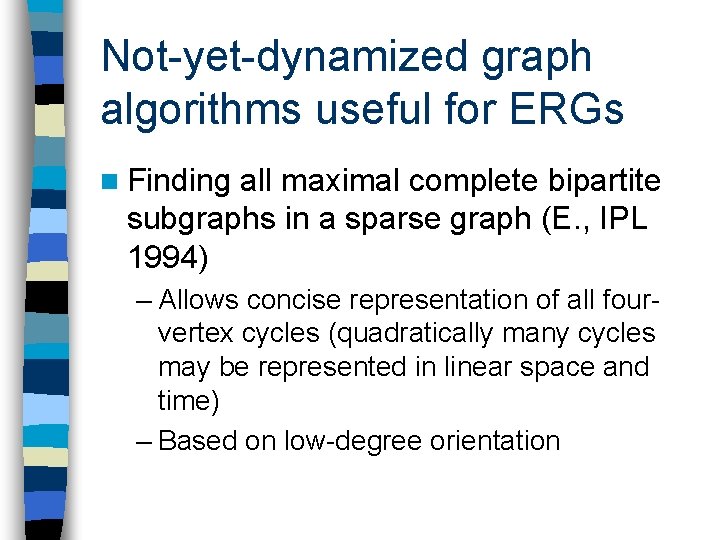 Not-yet-dynamized graph algorithms useful for ERGs

Finding all maximal complete bipartite subgraphs in a sparse graph (E., IPL 1994)

– Allows concise representation of all four-vertex cycles (quadratically many cycles may be represented in linear space and time)

– Based on low-degree orientation